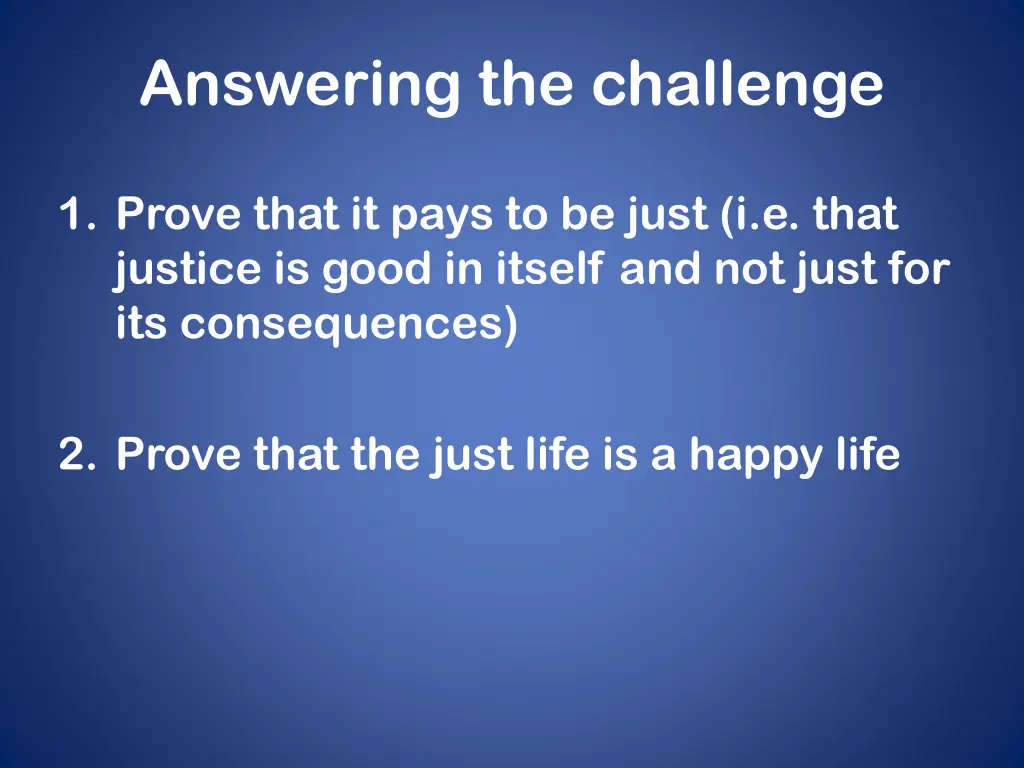 Answering the challenge

1. Prove that it pays to be just (i.e. that justice is good in itself and not just for its consequences)

2. Prove that the just life is a happy life